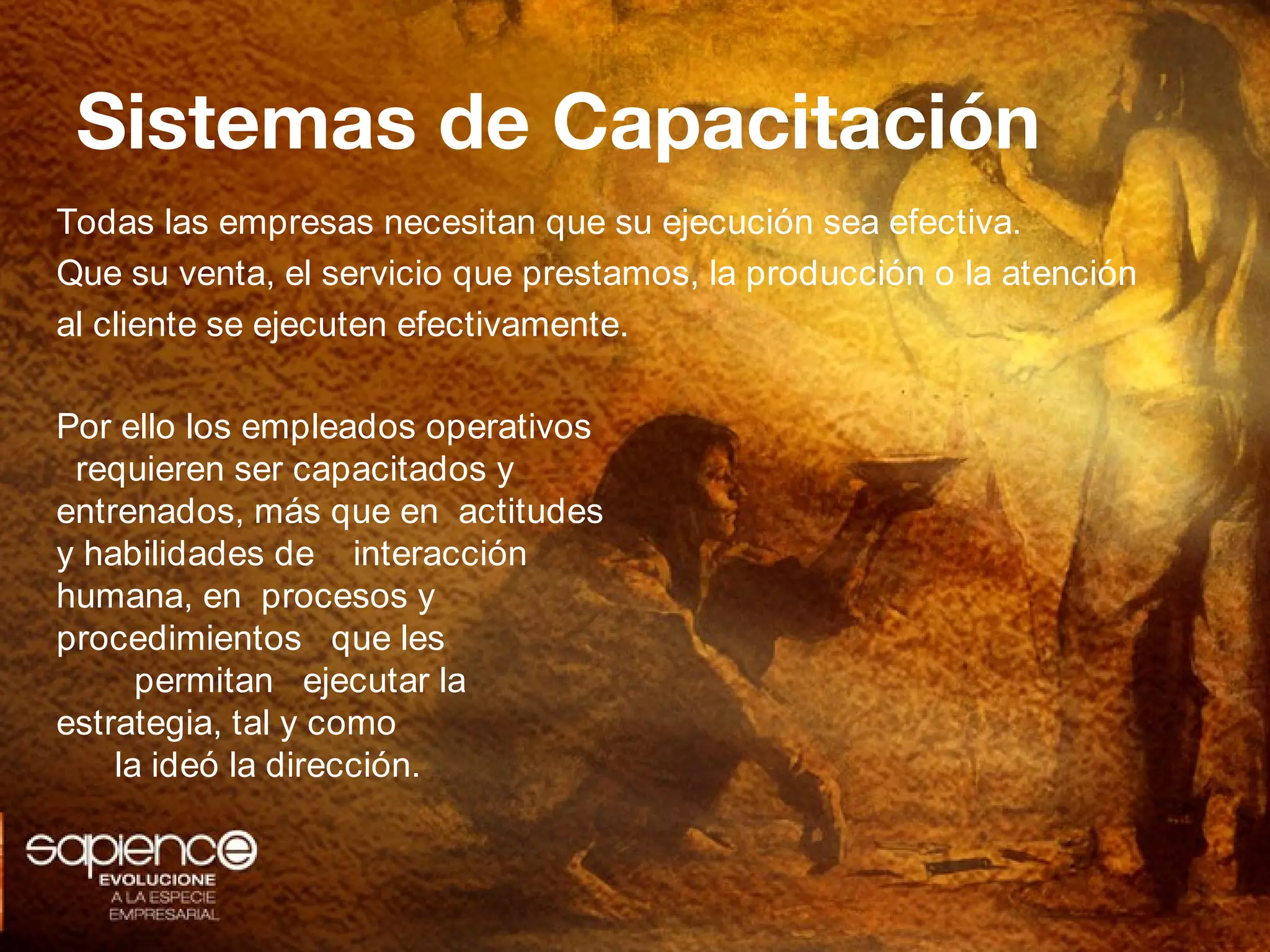 Sistemas de Capacitación

Todas las empresas necesitan que su ejecución sea efectiva. Que su venta, el servicio que prestamos, la producción o la atención al cliente se ejecuten efectivamente.

Por ello los empleados operativos requieren ser capacitados y entrenados, más que en actitudes y habilidades de interacción humana, en procesos y procedimientos que les permitan ejecutar la estrategia, tal y como la ideó la dirección.

sapience
EVOLUCIONE
A LA ESPECIE
EMPRESARIAL